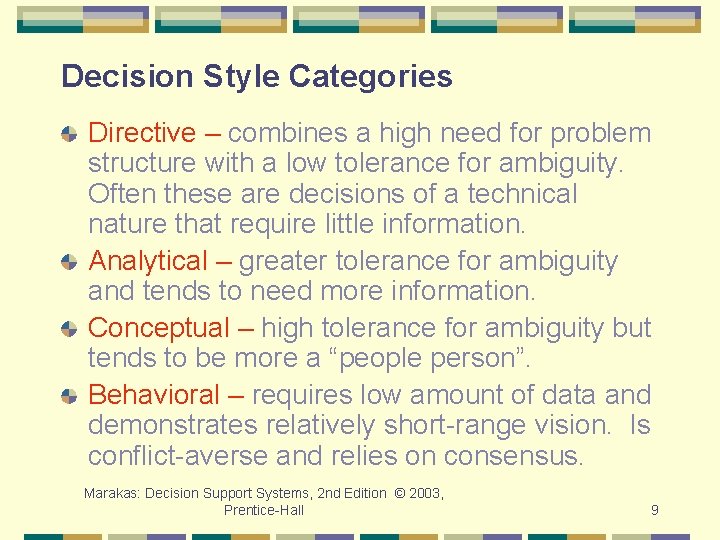 Decision Style Categories

Directive – combines a high need for problem structure with a low tolerance for ambiguity. Often these are decisions of a technical nature that require little information.

Analytical – greater tolerance for ambiguity and tends to need more information.

Conceptual – high tolerance for ambiguity but tends to be more a “people person”.

Behavioral – requires low amount of data and demonstrates relatively short-range vision. Is conflict-averse and relies on consensus.

Marakas: Decision Support Systems, 2nd Edition © 2003, Prentice-Hall

9